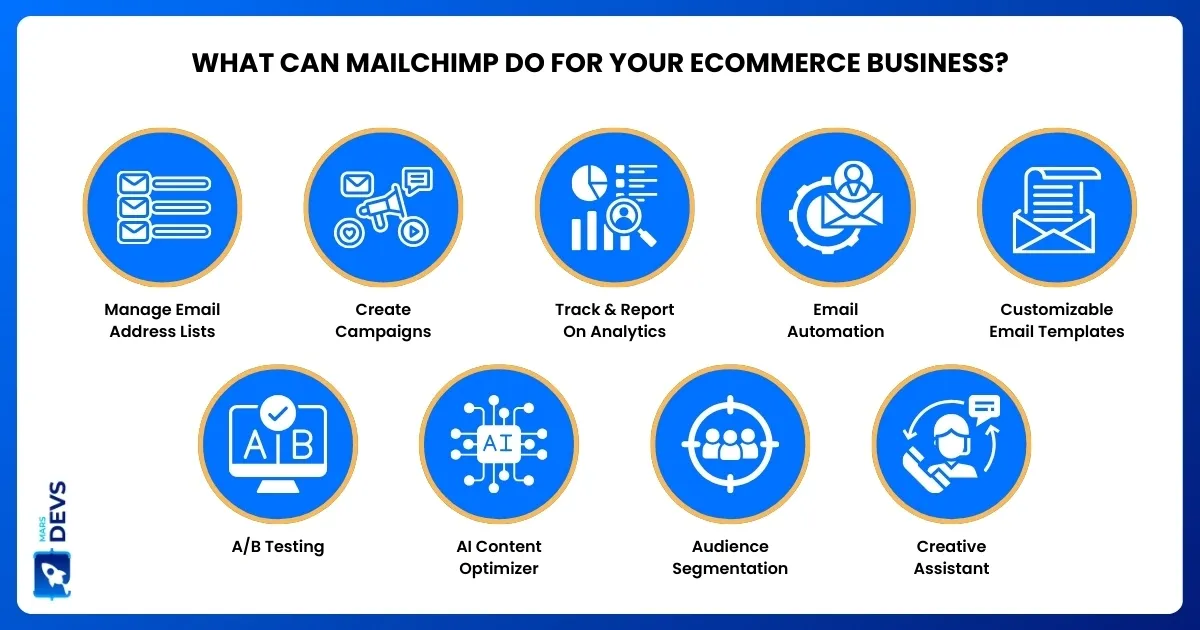 WHAT CAN MAILCHIMP DO FOR YOUR ECOMMERCE BUSINESS?

Manage Email Address Lists

Create Campaigns

Track & Report On Analytics

Email Automation

Customizable Email Templates

A B

A/B Testing

AI

AI Content Optimizer

Audience Segmentation

Creative Assistant

MARS DEVS